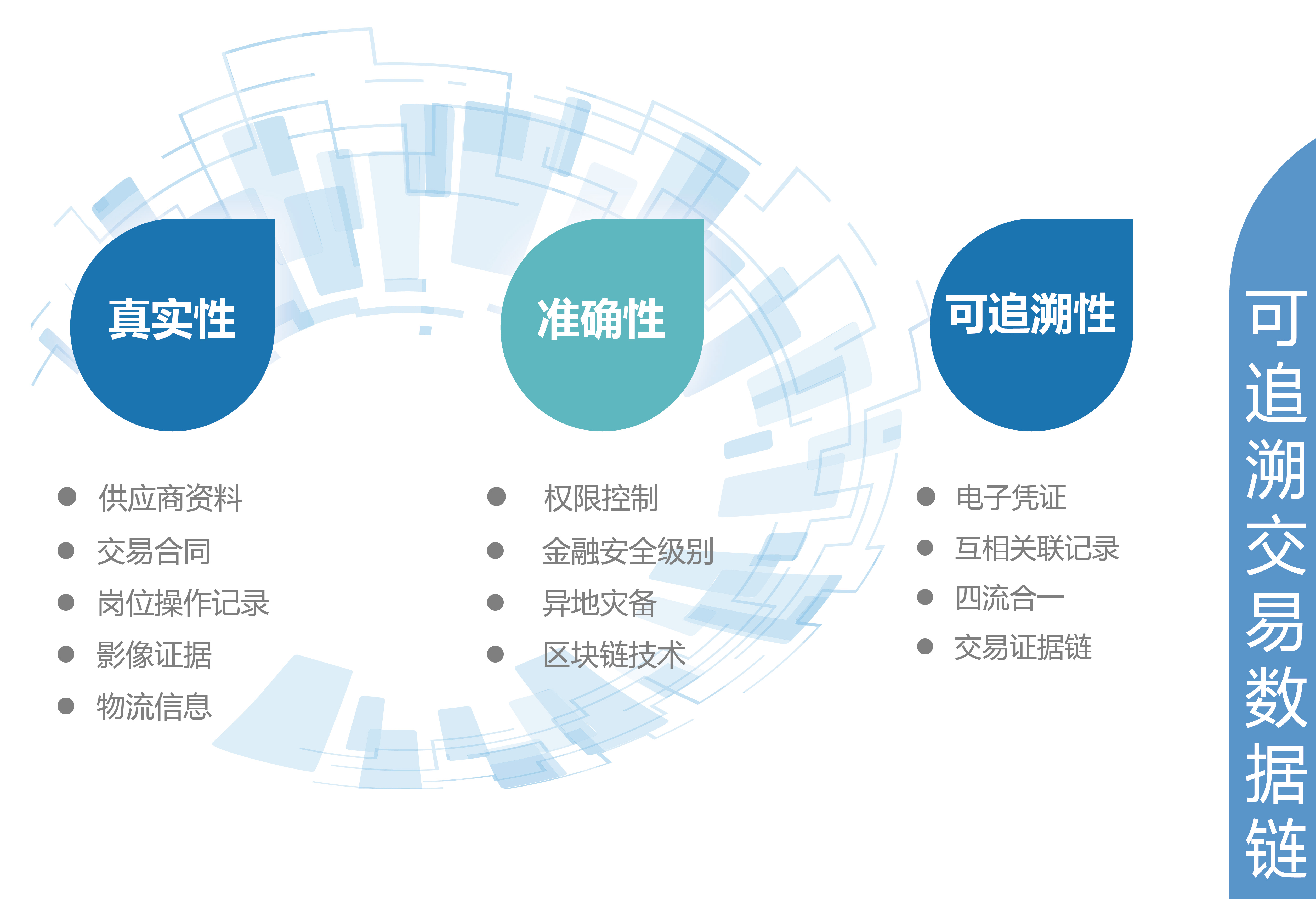 真实性

- 供应商资料
- 交易合同
- 岗位操作记录
- 影像证据
- 物流信息

准确性

- 权限控制
- 金融安全级别
- 异地灾备
- 区块链技术

可追溯性

- 电子凭证
- 互相关联记录
- 四流合一
- 交易证据链

可追溯交易数据链